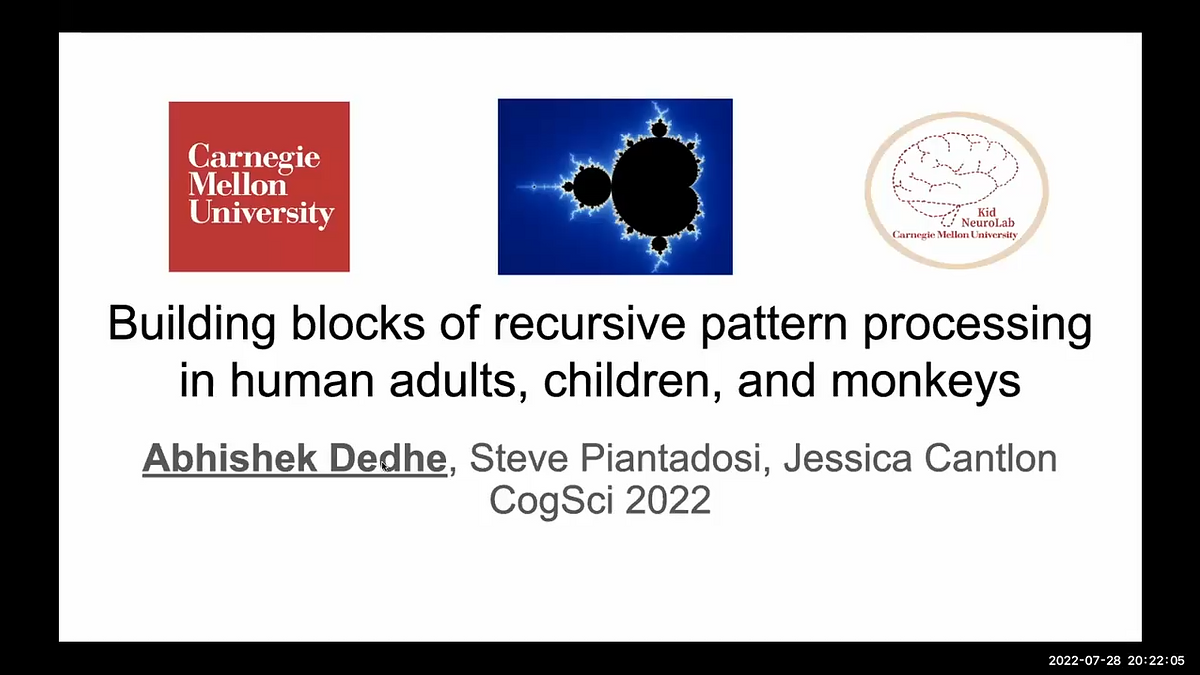 Carnegie Mellon University

Kid NeuroLab
Carnegie Mellon University

Building blocks of recursive pattern processing in human adults, children, and monkeys

Abhishek Dedhe, Steve Piantadosi, Jessica Cantlon
CogSci 2022

2022-07-28 20:22:05